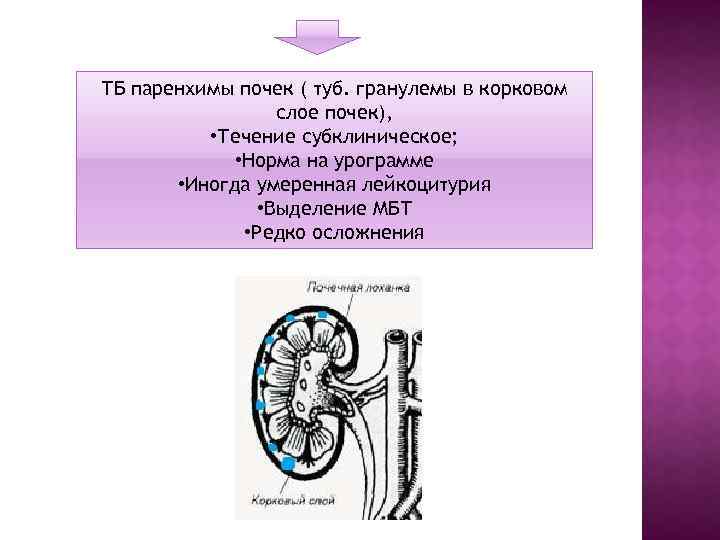 ТБ паренхимы почек ( туб. гранулемы в корковом слое почек),
•Течение субклиническое;
•Норма на урограмме
•Иногда умеренная лейкоцитурия
•Выделение МБТ
•Редко осложнения

Почечная лоханка

Корковый слой